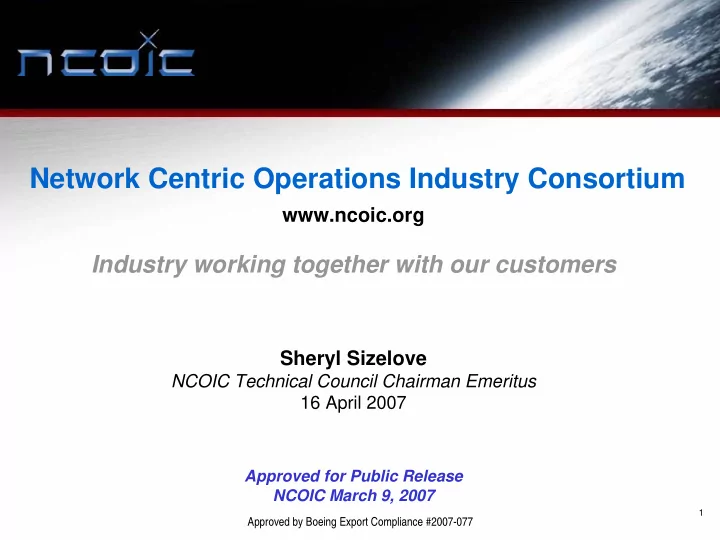 NCOIC

Network Centric Operations Industry Consortium
www.ncoic.org

Industry working together with our customers

Sheryl Sizelove
NCOIC Technical Council Chairman Emeritus
16 April 2007

Approved for Public Release
NCOIC March 9, 2007

Approved by Boeing Export Compliance #2007-077

1